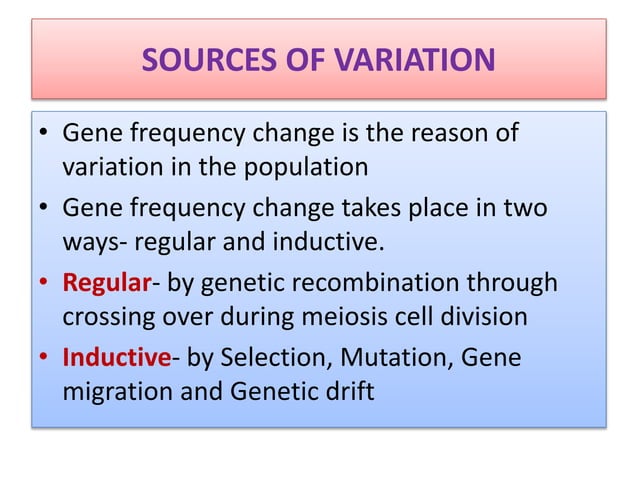 SOURCES OF VARIATION

• Gene frequency change is the reason of variation in the population

• Gene frequency change takes place in two ways- regular and inductive.

• Regular- by genetic recombination through crossing over during meiosis cell division

• Inductive- by Selection, Mutation, Gene migration and Genetic drift